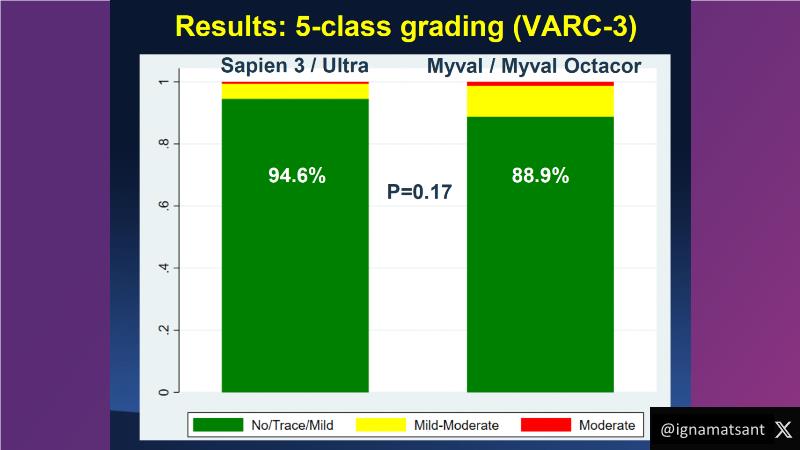 Results: 5-class grading (VARC-3)

Sapien 3 / Ultra

Myval / Myval Octacor

1

.8

.6

.4

.2

0

94.6%

P=0.17

88.9%

No/Trace/Mild

Mild-Moderate

Moderate

@ignamatsant